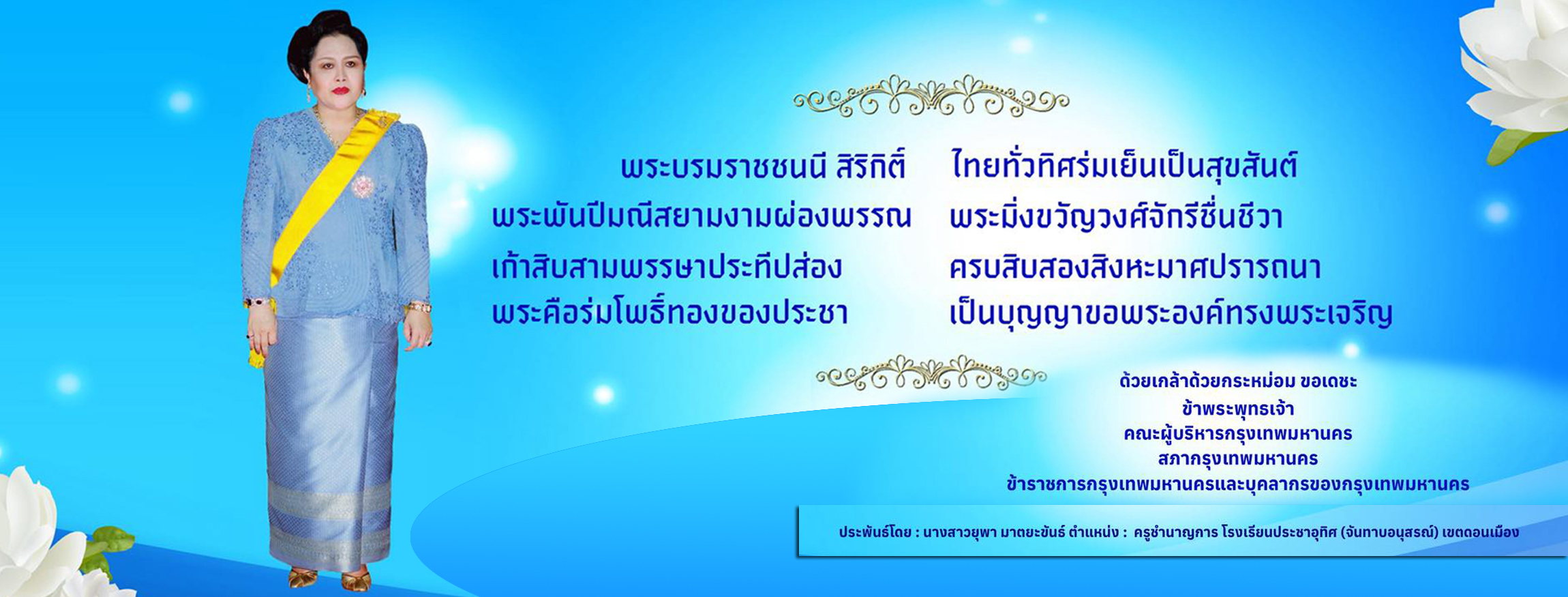 พระบรมราชชนนี สิริกิติ์ ไทยทั่วทิศร่มเย็นเป็นสุขสันต์
พระพันปีมณีสยามงามผ่องพรรณ พระมิ่งขวัญวงศ์จักรีชื่นชีวา
เก้าสิบสามพรรษาประทีปส่อง ครบสิบสองสิงหะมาศปรารถนา
พระคือร่มโพธิ์ทองของประชา เป็นบุญญาขอพระองค์ทรงพระเจริญ

ด้วยเกล้าด้วยกระหม่อม ขอเดชะ
ข้าพระพุทธเจ้า
คณะผู้บริหารกรุงเทพมหานคร
สภากรุงเทพมหานคร
ข้าราชการกรุงเทพมหานครและบุคลากรของกรุงเทพมหานคร

ประพันธ์โดย : นางสาวยุพา มาตยะขันธ์ ตำแหน่ง : ครูชำนาญการ โรงเรียนประชาอุทิศ (จันทาบอนุสรณ์) เขตดอนเมือง